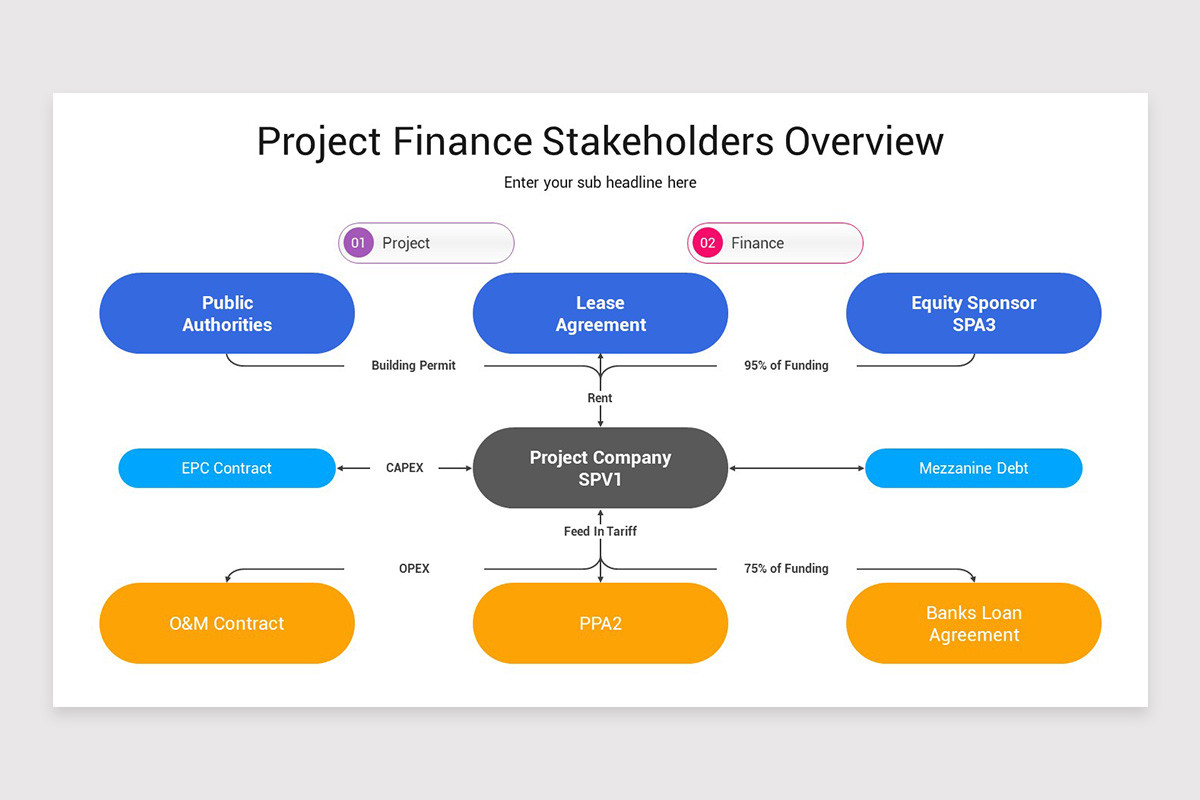 Project Finance Stakeholders Overview

Enter your sub headline here

01 Project

02 Finance

Public Authorities

Lease Agreement

Equity Sponsor SPA3

Building Permit

95% of Funding

Rent

EPC Contract

CAPEX

Project Company SPV1

Mezzanine Debt

Feed In Tariff

OPEX

75% of Funding

O&M Contract

PPA2

Banks Loan Agreement